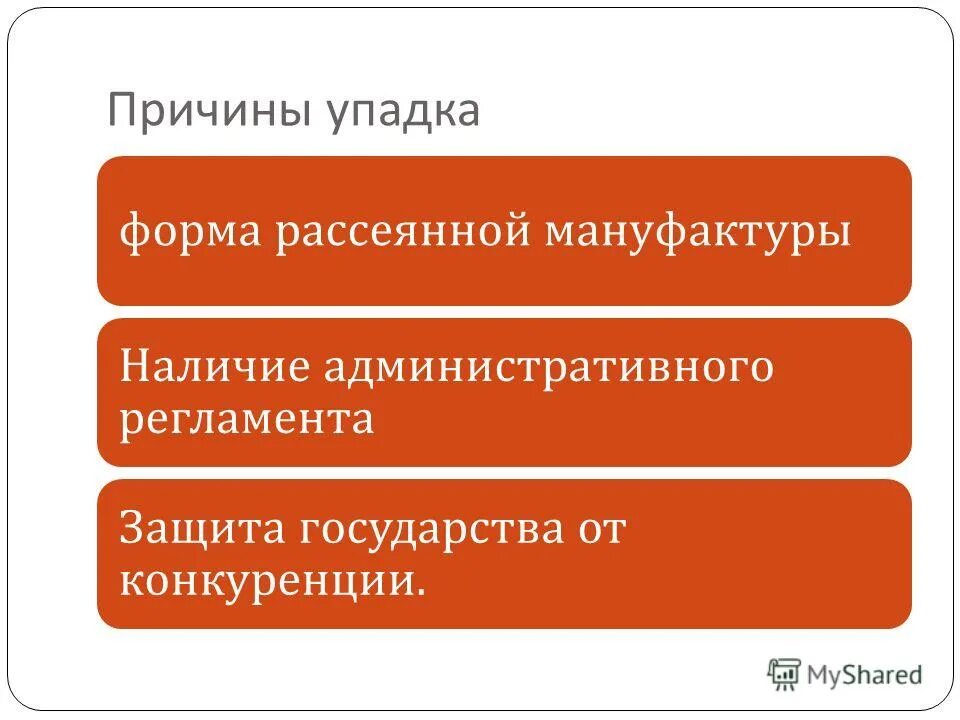 Причины упадка

форма рассеянной мануфактуры

Наличие административного регламента

Защита государства от конкуренции.

MyShared